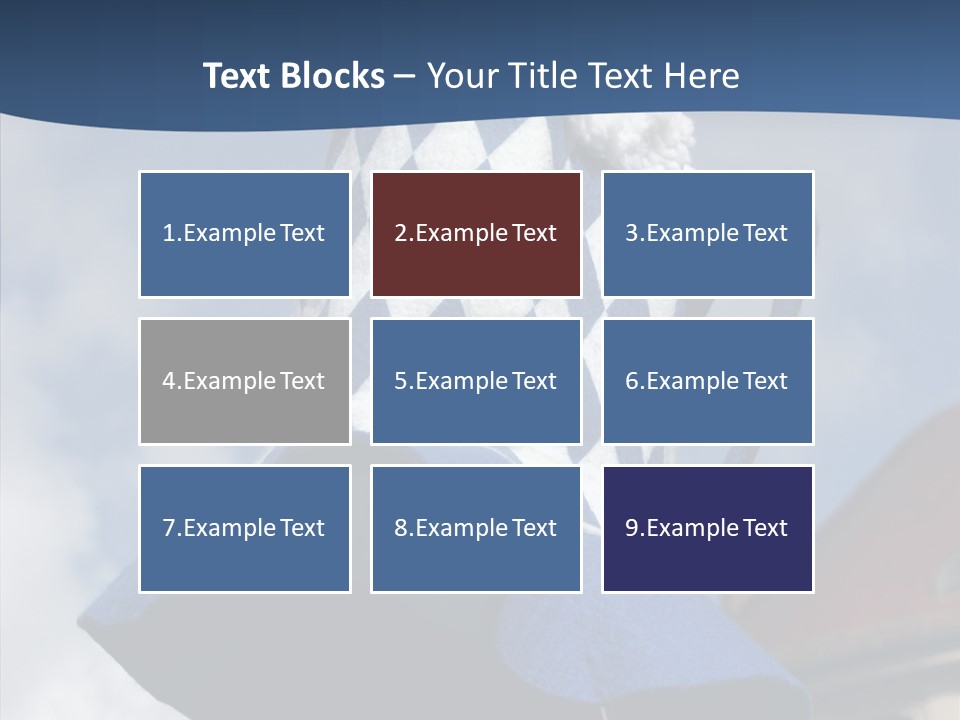 Text Blocks – Your Title Text Here

1.Example Text

2.Example Text

3.Example Text

4.Example Text

5.Example Text

6.Example Text

7.Example Text

8.Example Text

9.Example Text